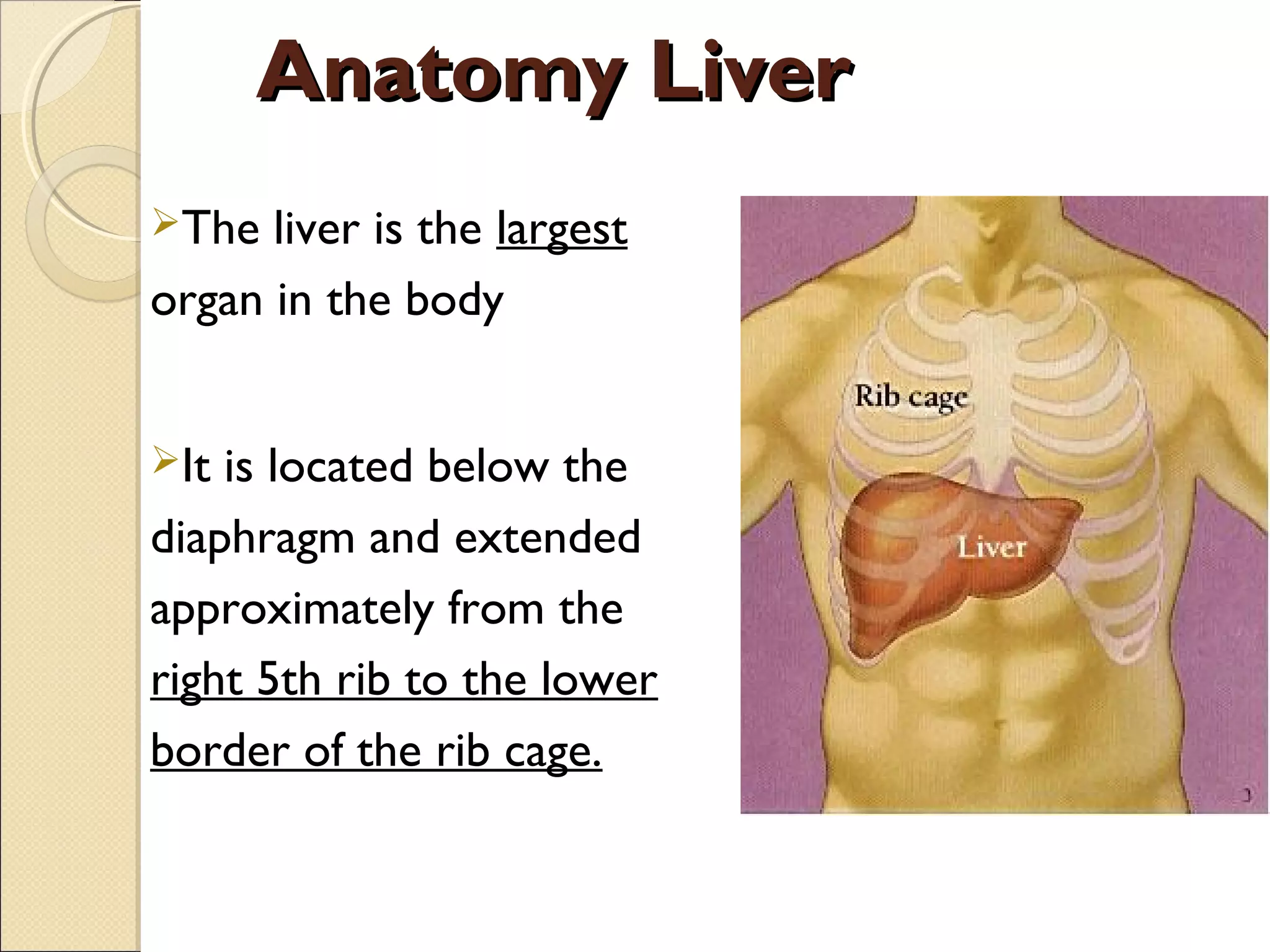 Anatomy Liver

➢The liver is the largest organ in the body

➢It is located below the diaphragm and extended approximately from the right 5th rib to the lower border of the rib cage.

Rib cage

Liver